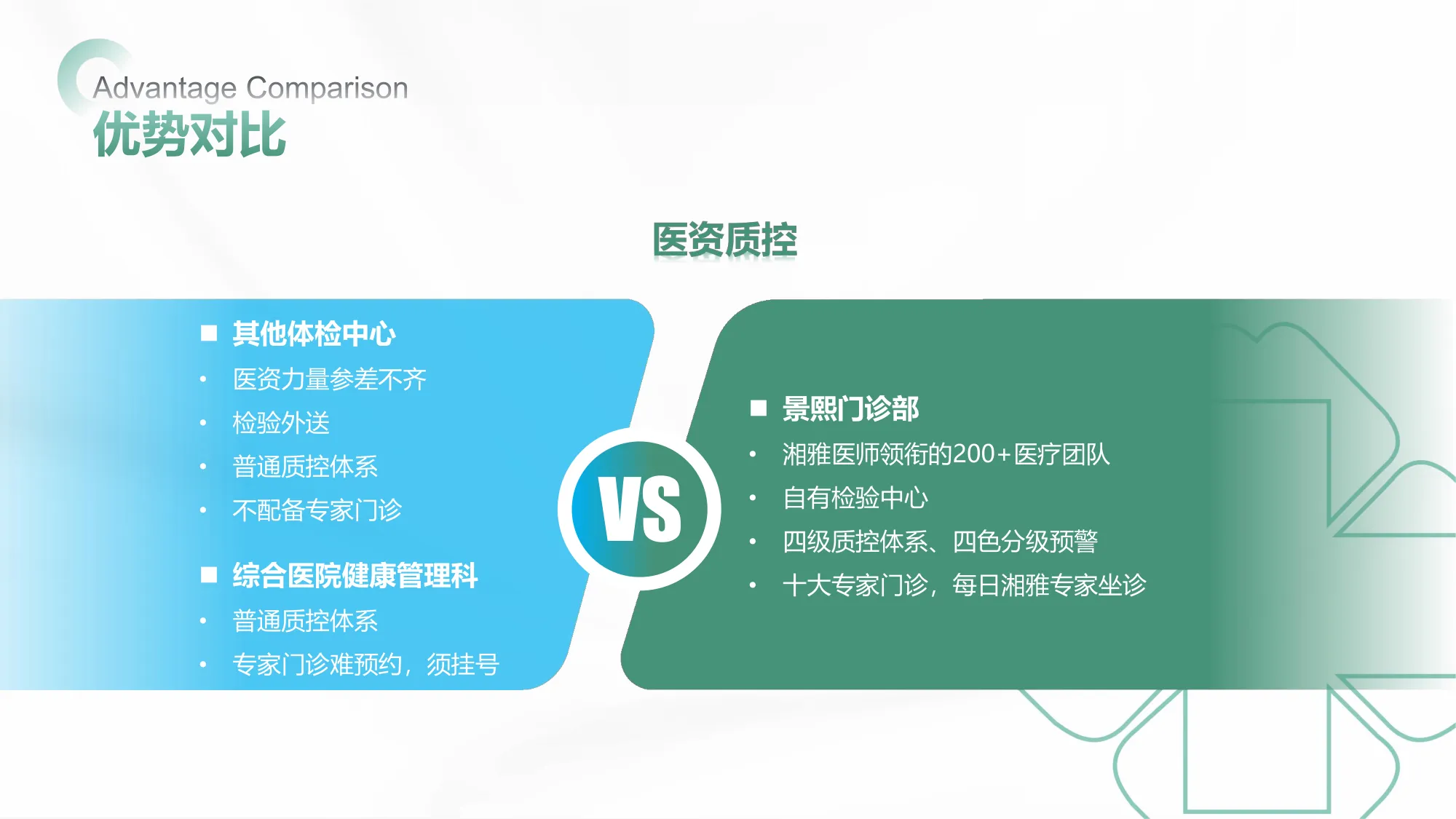 Advantage Comparison
优势对比

医资质控

■ 其他体检中心
• 医资力量参差不齐
• 检验外送
• 普通质控体系
• 不配备专家门诊

■ 综合医院健康管理科
• 普通质控体系
• 专家门诊难预约，须挂号

VS

■ 景熙门诊部
• 湘雅医师领衔的200+医疗团队
• 自有检验中心
• 四级质控体系、四色分级预警
• 十大专家门诊，每日湘雅专家坐诊